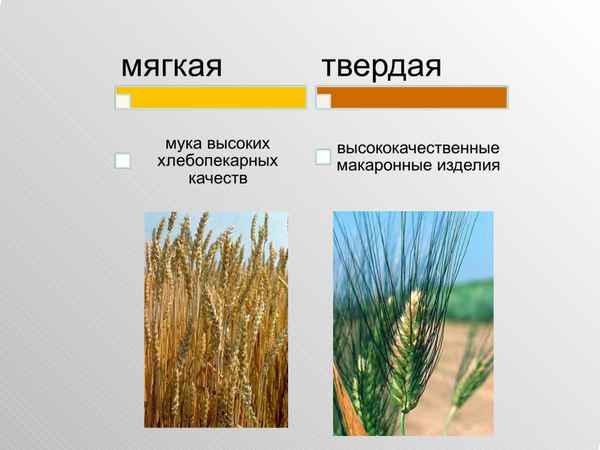 мягкая

мука высоких хлебопекарных качеств

твердая

высококачественные макаронные изделия